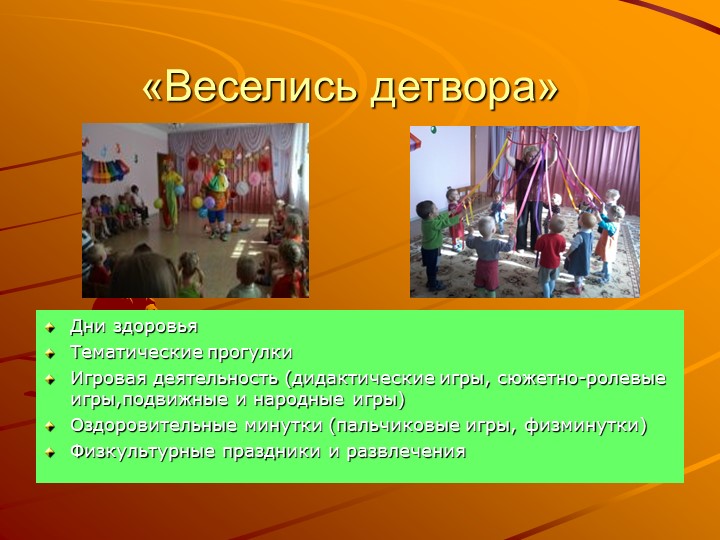 «Веселись детвора»

Дни здоровья
Тематические прогулки
Игровая деятельность (дидактические игры, сюжетно-ролевые игры,подвижные и народные игры)
Оздоровительные минутки (пальчиковые игры, физминутки)
Физкультурные праздники и развлечения